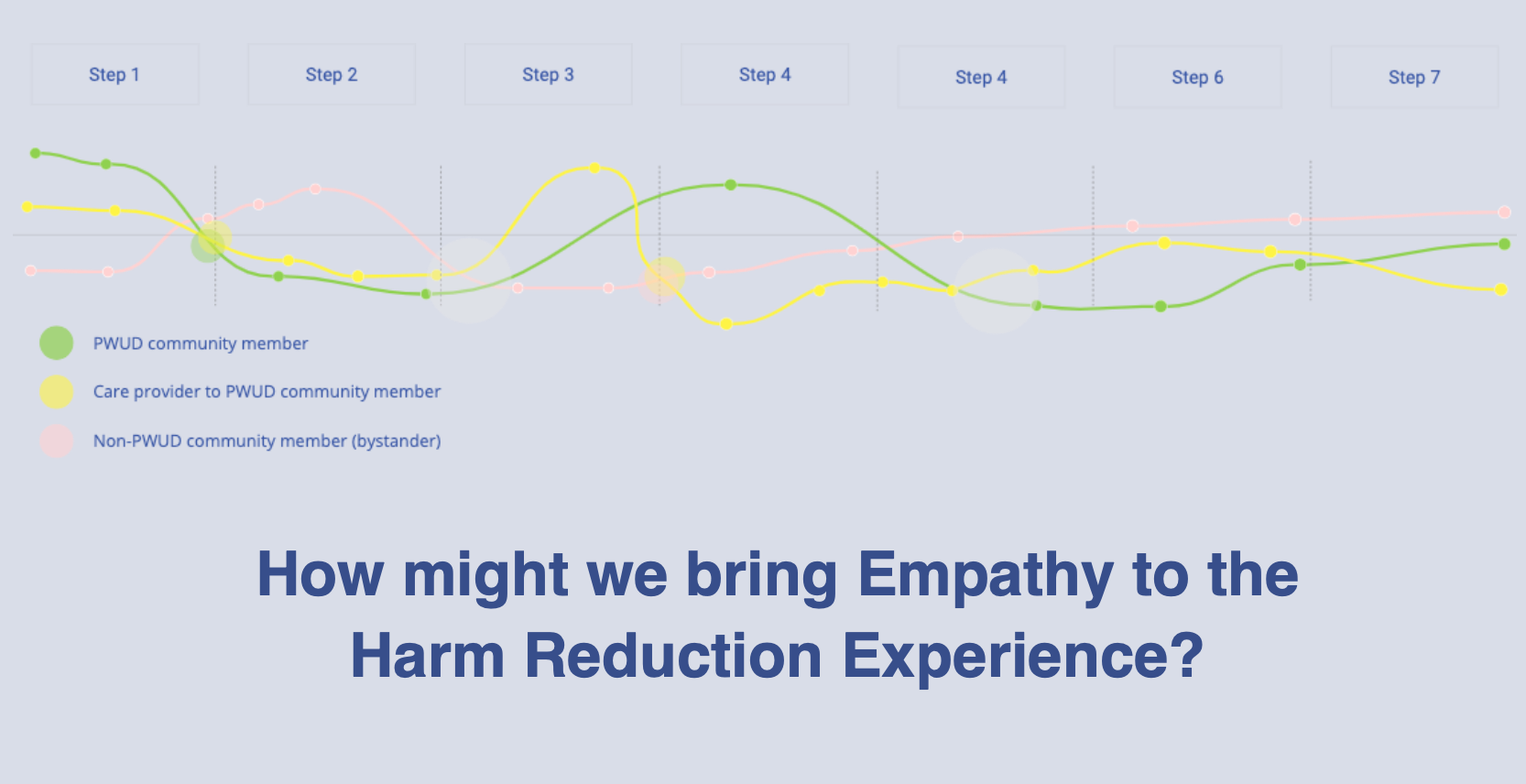 Step 1
Step 2
Step 3
Step 4
Step 4
Step 6
Step 7

PWUD community member
Care provider to PWUD community member
Non-PWUD community member (bystander)

How might we bring Empathy to the Harm Reduction Experience?